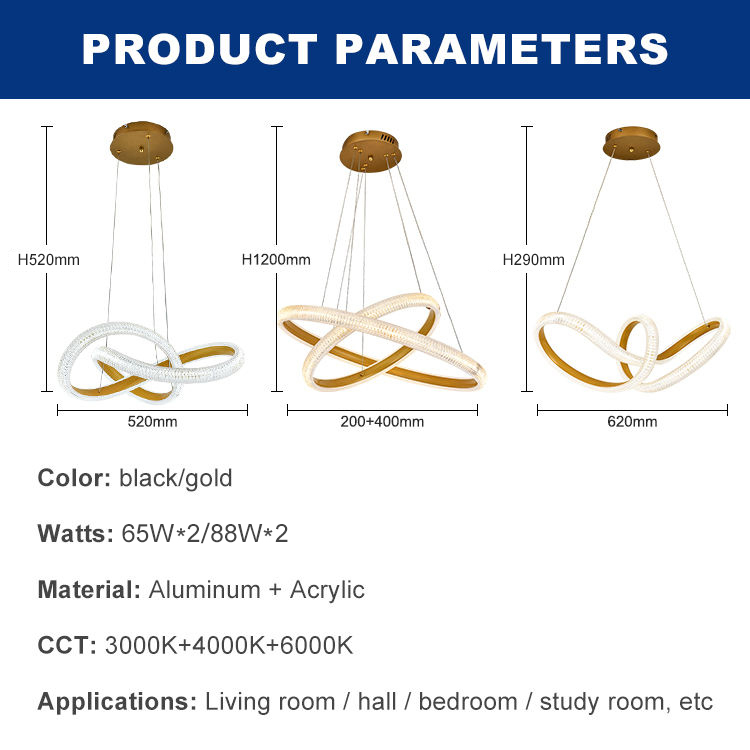 PRODUCT PARAMETERS

H520mm

520mm

H1200mm

200+400mm

H290mm

620mm

Color: black/gold

Watts: 65W*2/88W*2

Material: Aluminum + Acrylic

CCT: 3000K+4000K+6000K

Applications: Living room / hall / bedroom / study room, etc